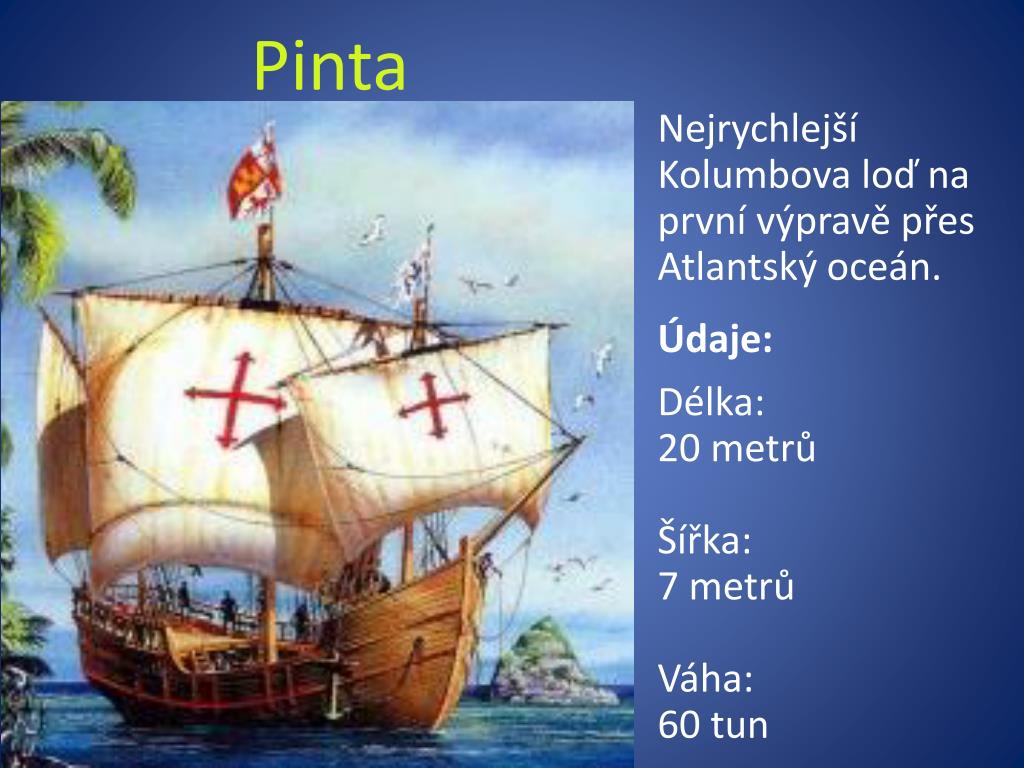 Pinta

Nejrychlejší Kolumbova loď na první výpravě přes Atlantský oceán.

Údaje:

Délka:
20 metrů

Šířka:
7 metrů

Váha:
60 tun